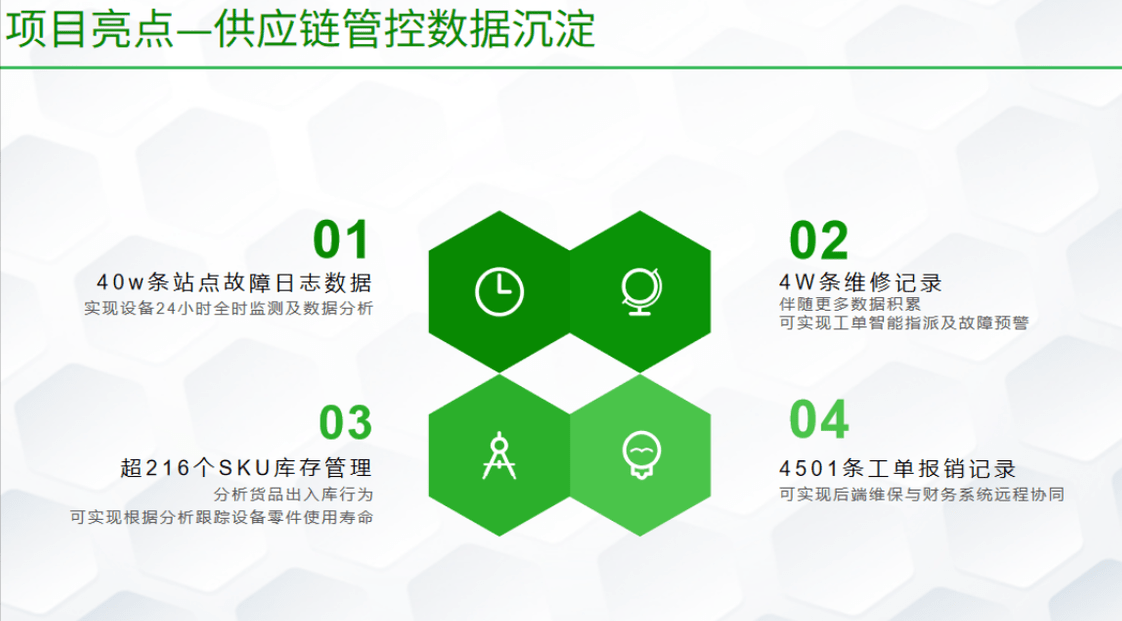 项目亮点—供应链管控数据沉淀

01
40w条站点故障日志数据
实现设备24小时全时监测及数据分析

02
4W条维修记录
伴随更多数据积累
可实现工单智能指派及故障预警

03
超216个SKU库存管理
分析货品出入库行为
可实现根据分析跟踪设备零件使用寿命

04
4501条工单报销记录
可实现后端维保与财务系统远程协同